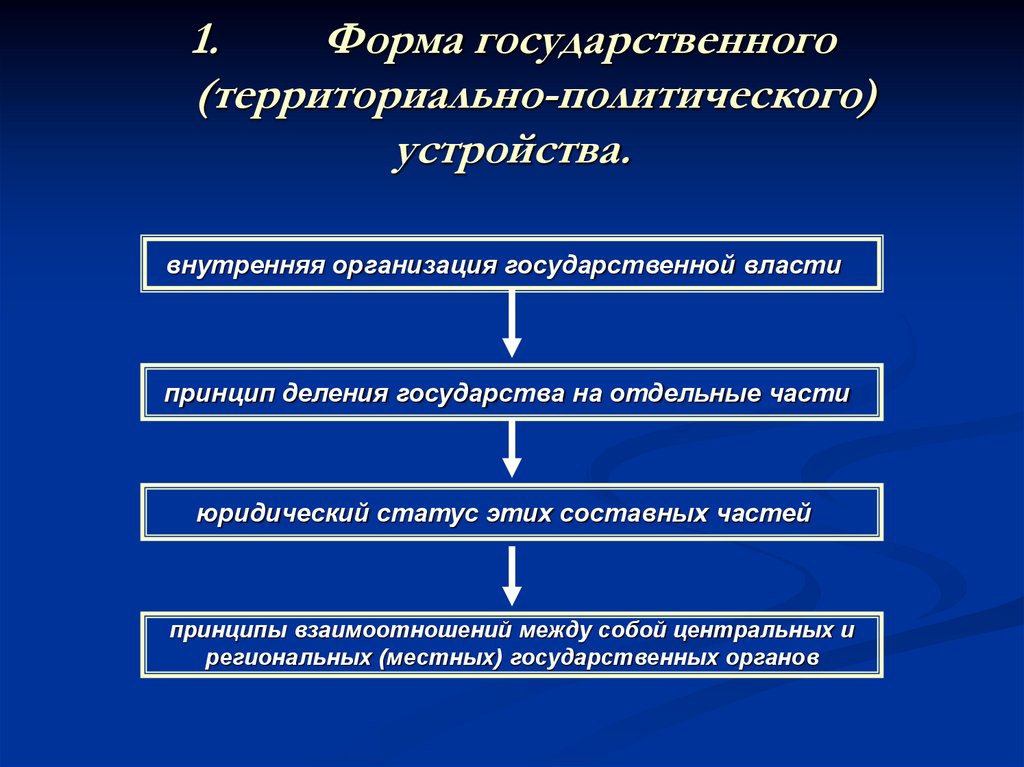 1. Форма государственного (территориально-политического) устройства.

внутренняя организация государственной власти

принцип деления государства на отдельные части

юридический статус этих составных частей

принципы взаимоотношений между собой центральных и региональных (местных) государственных органов